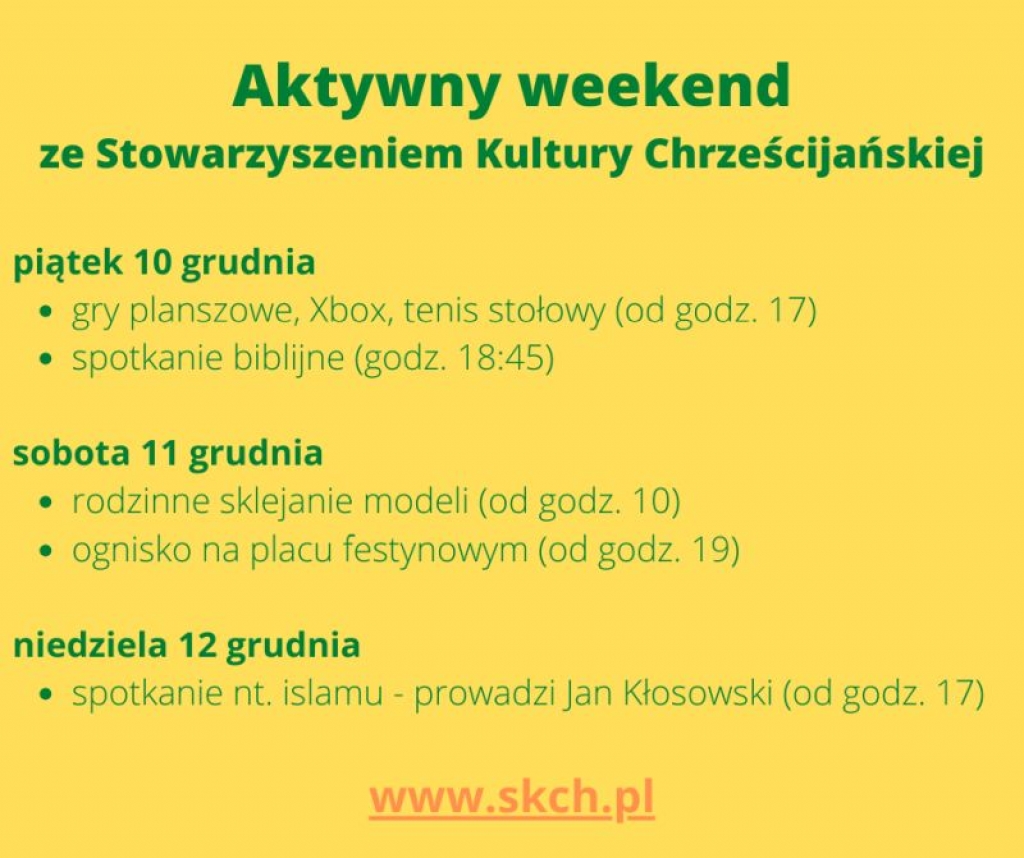 Aktywny weekend
ze Stowarzyszeniem Kultury Chrześcijańskiej

piątek 10 grudnia
- gry planszowe, Xbox, tenis stołowy (od godz. 17)
- spotkanie biblijne (godz. 18:45)

sobota 11 grudnia
- rodzinne sklejanie modeli (od godz. 10)
- ognisko na placu festynowym (od godz. 19)

niedziela 12 grudnia
- spotkanie nt. islamu - prowadzi Jan Kłosowski (od godz. 17)

www.skch.pl